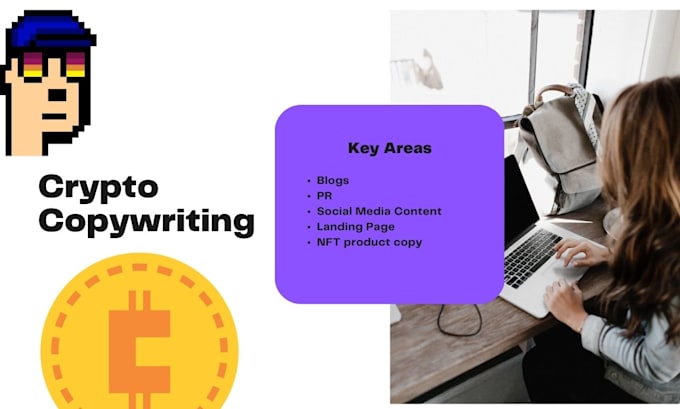 Crypto Copywriting

Key Areas

• Blogs
• PR
• Social Media Content
• Landing Page
• NFT product copy